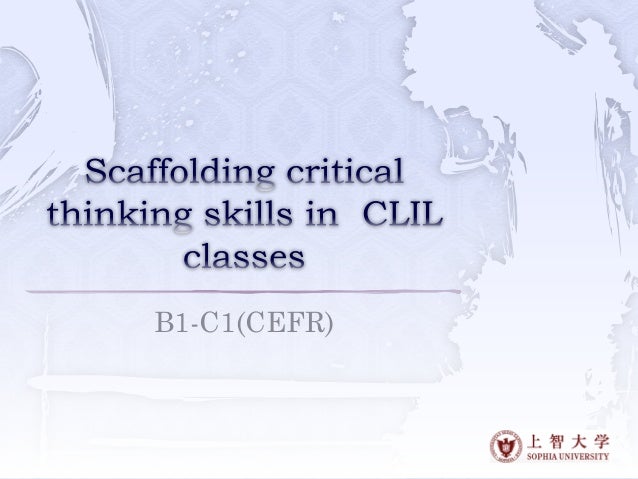 Scaffolding critical thinking skills in CLIL classes

B1-C1(CEFR)

上智大学
SOPHIA UNIVERSITY